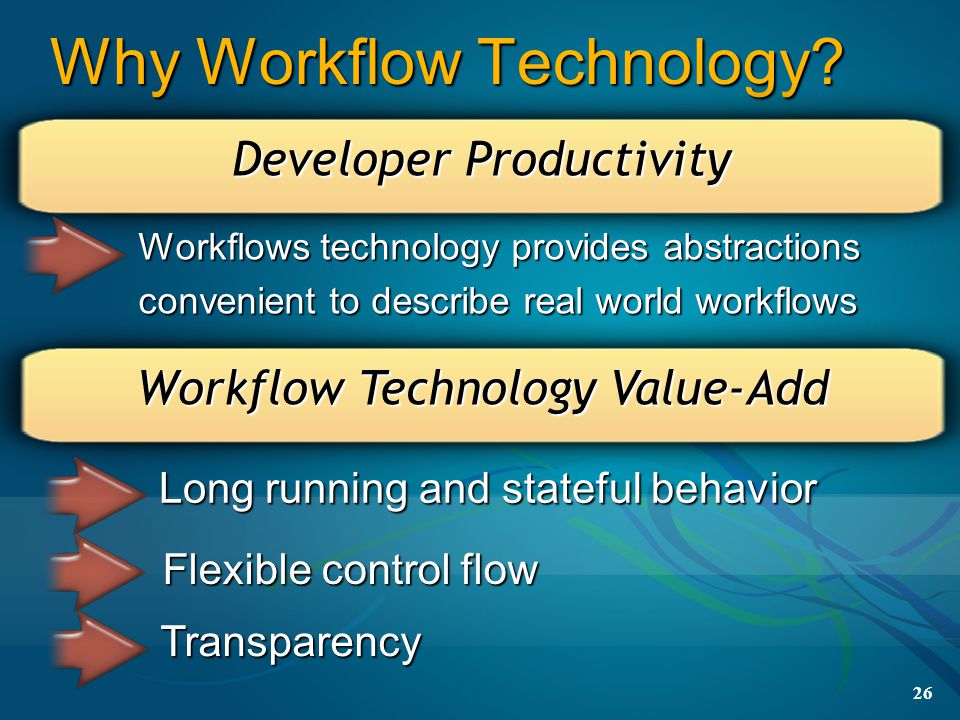 Why Workflow Technology?

Developer Productivity

Workflows technology provides abstractions convenient to describe real world workflows

Workflow Technology Value-Add

Long running and stateful behavior

Flexible control flow

Transparency

26